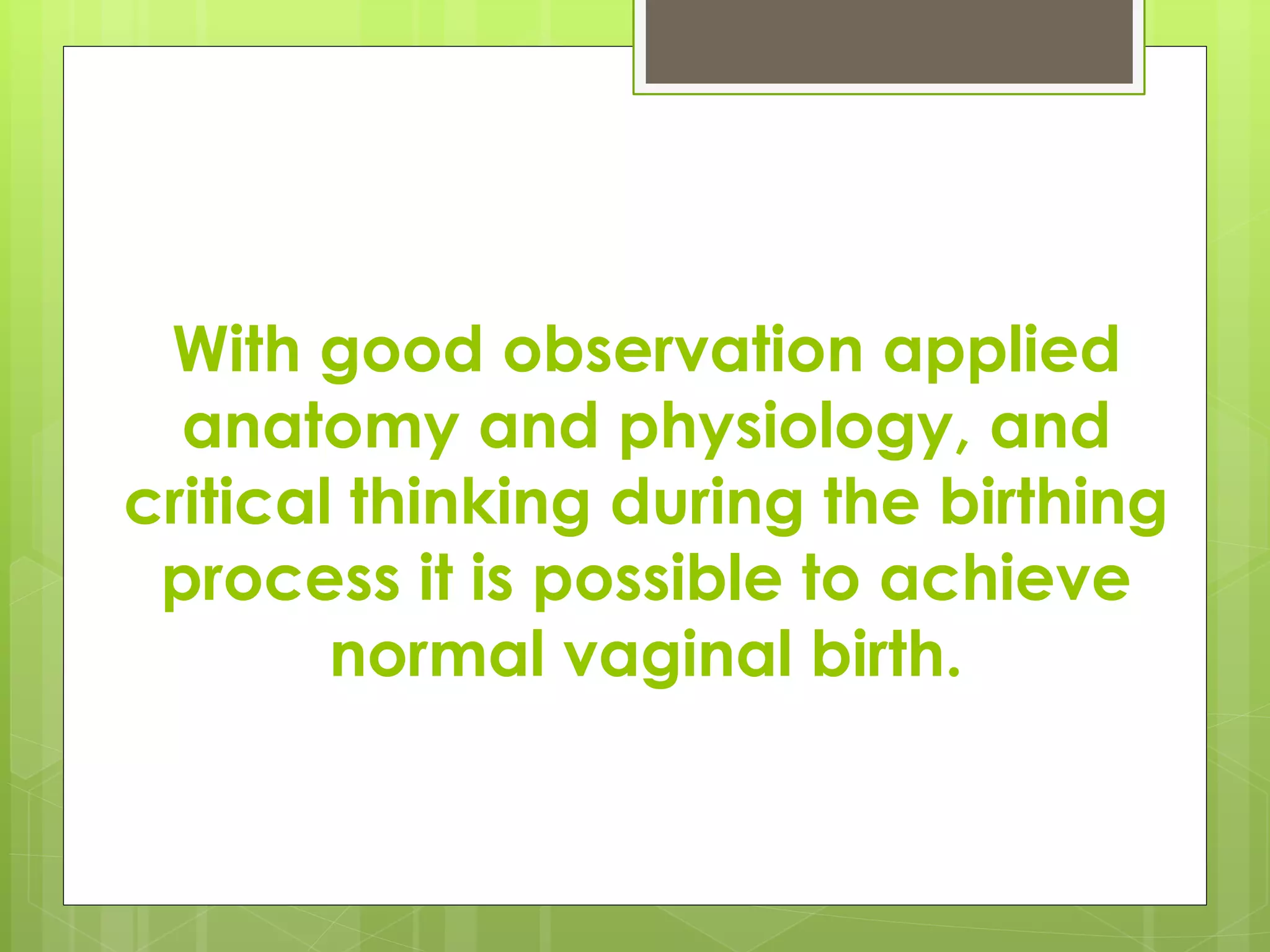 With good observation applied anatomy and physiology, and critical thinking during the birthing process it is possible to achieve normal vaginal birth.